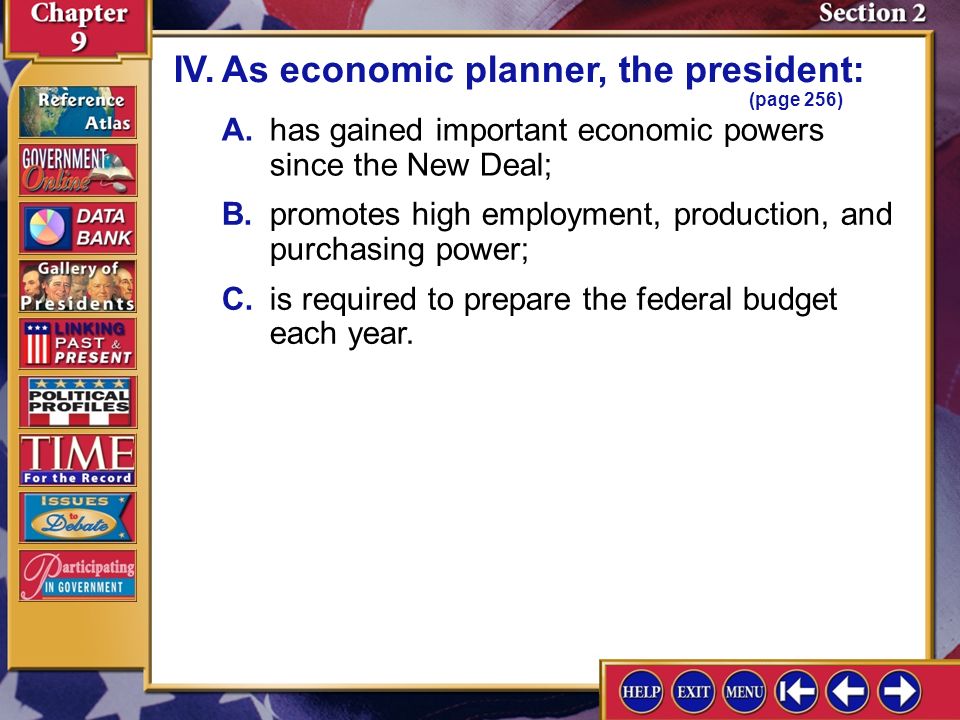 Chapter 9

Section 2

Reference Atlas

GOVERNMENT Online

DATA BANK

Gallery of Presidents

LINKING PAST & PRESENT

POLITICAL PROFILES

TIME For the Record

ISSUES to Debate

Participating IN GOVERNMENT

IV. As economic planner, the president:

(page 256)

A. has gained important economic powers since the New Deal;

B. promotes high employment, production, and purchasing power;

C. is required to prepare the federal budget each year.

HELP EXIT MENU